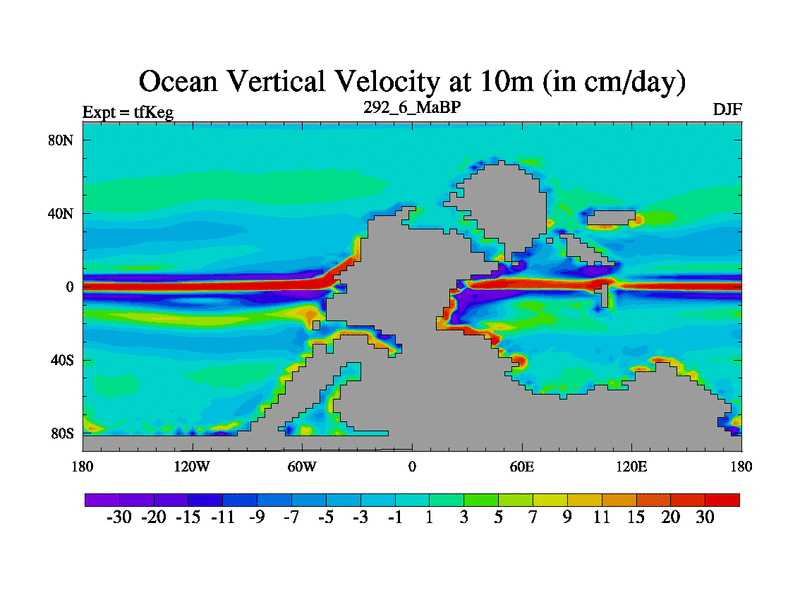 Ocean Vertical Velocity at 10m (in cm/day)

Expt = tfKeg

292_6_MaBP

DJF

80N
40N
0
40S
80S

180
120W
60W
0
60E
120E
180

-30 -20 -15 -11 -9 -7 -5 -3 -1 1 3 5 7 9 11 15 20 30